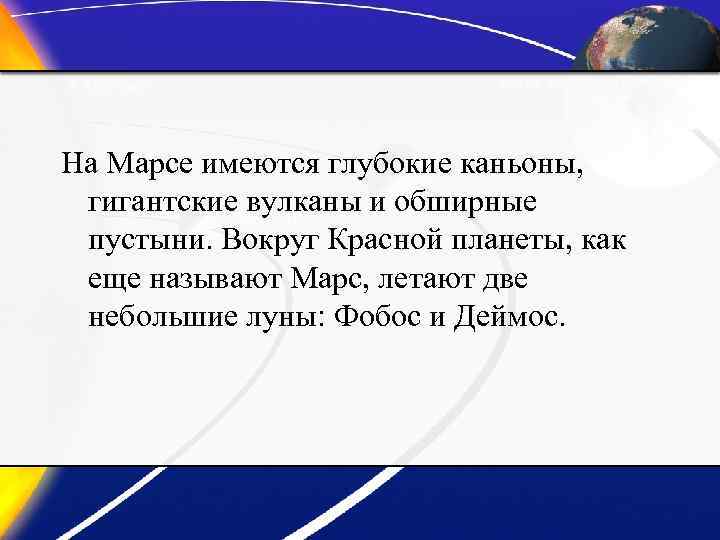 На Марсе имеются глубокие каньоны, гигантские вулканы и обширные пустыни. Вокруг Красной планеты, как еще называют Марс, летают две небольшие луны: Фобос и Деймос.